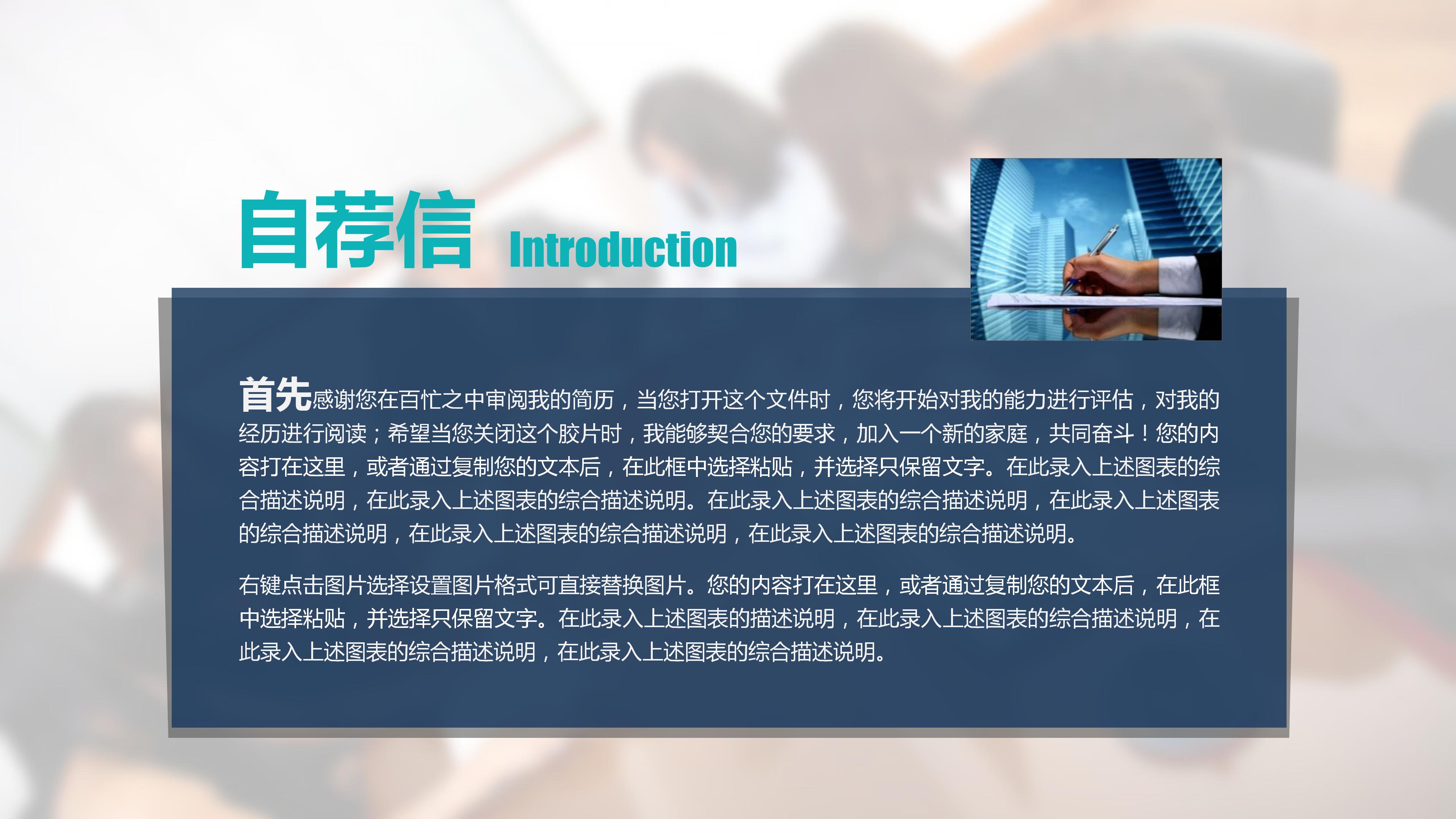 自荐信 Introduction

首先感谢您在百忙之中审阅我的简历，当您打开这个文件时，您将开始对我的能力进行评估，对我的经历进行阅读；希望当您关闭这个胶片时，我能够契合您的要求，加入一个新的家庭，共同奋斗！您的内容打在这里，或者通过复制您的文本后，在此框中选择粘贴，并选择只保留文字。在此录入上述图表的综合描述说明，在此录入上述图表的综合描述说明。在此录入上述图表的综合描述说明，在此录入上述图表的综合描述说明，在此录入上述图表的综合描述说明，在此录入上述图表的综合描述说明。

右键点击图片选择设置图片格式可直接替换图片。您的内容打在这里，或者通过复制您的文本后，在此框中选择粘贴，并选择只保留文字。在此录入上述图表的描述说明，在此录入上述图表的综合描述说明，在此录入上述图表的综合描述说明，在此录入上述图表的综合描述说明。